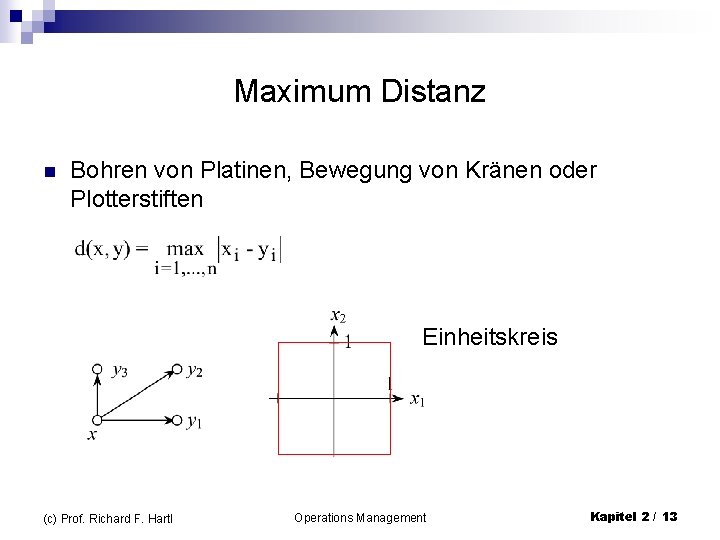 Maximum Distanz

Bohren von Platinen, Bewegung von Kränen oder Plotterstiften

$d(x, y) = \max_{i=1,...,n} |x_i - y_i|$

$y_3$ $y_2$ $y_1$ $x$

$x_2$ 1 1 $x_1$

Einheitskreis

(c) Prof. Richard F. Hartl

Operations Management

Kapitel 2 / 13